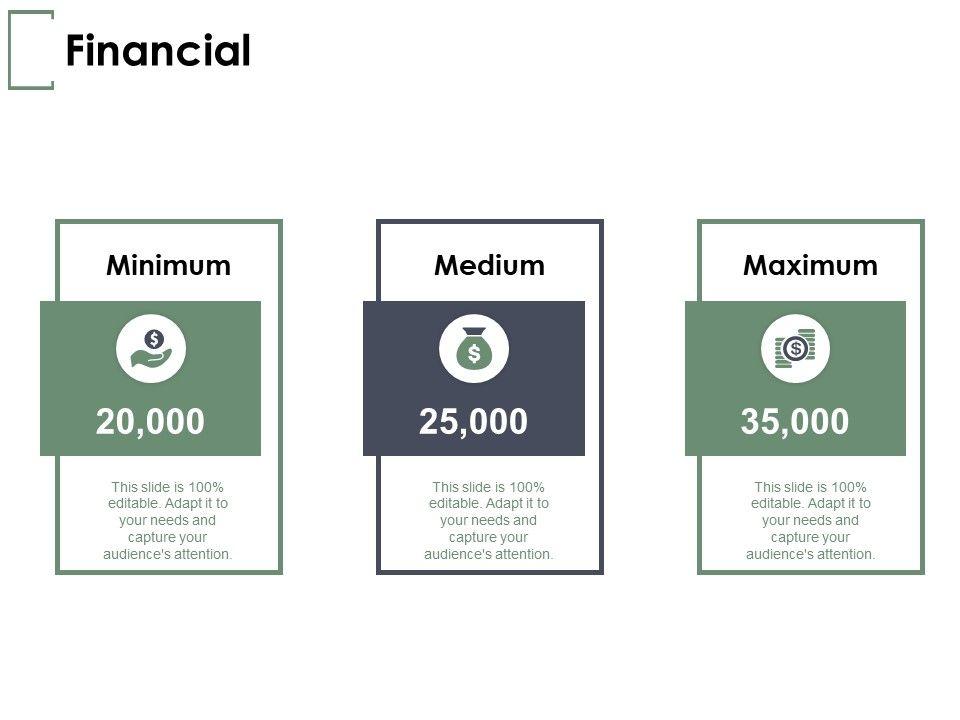 Financial

Minimum

20,000

This slide is 100% editable. Adapt it to your needs and capture your audience's attention.

Medium

25,000

This slide is 100% editable. Adapt it to your needs and capture your audience's attention.

Maximum

35,000

This slide is 100% editable. Adapt it to your needs and capture your audience's attention.